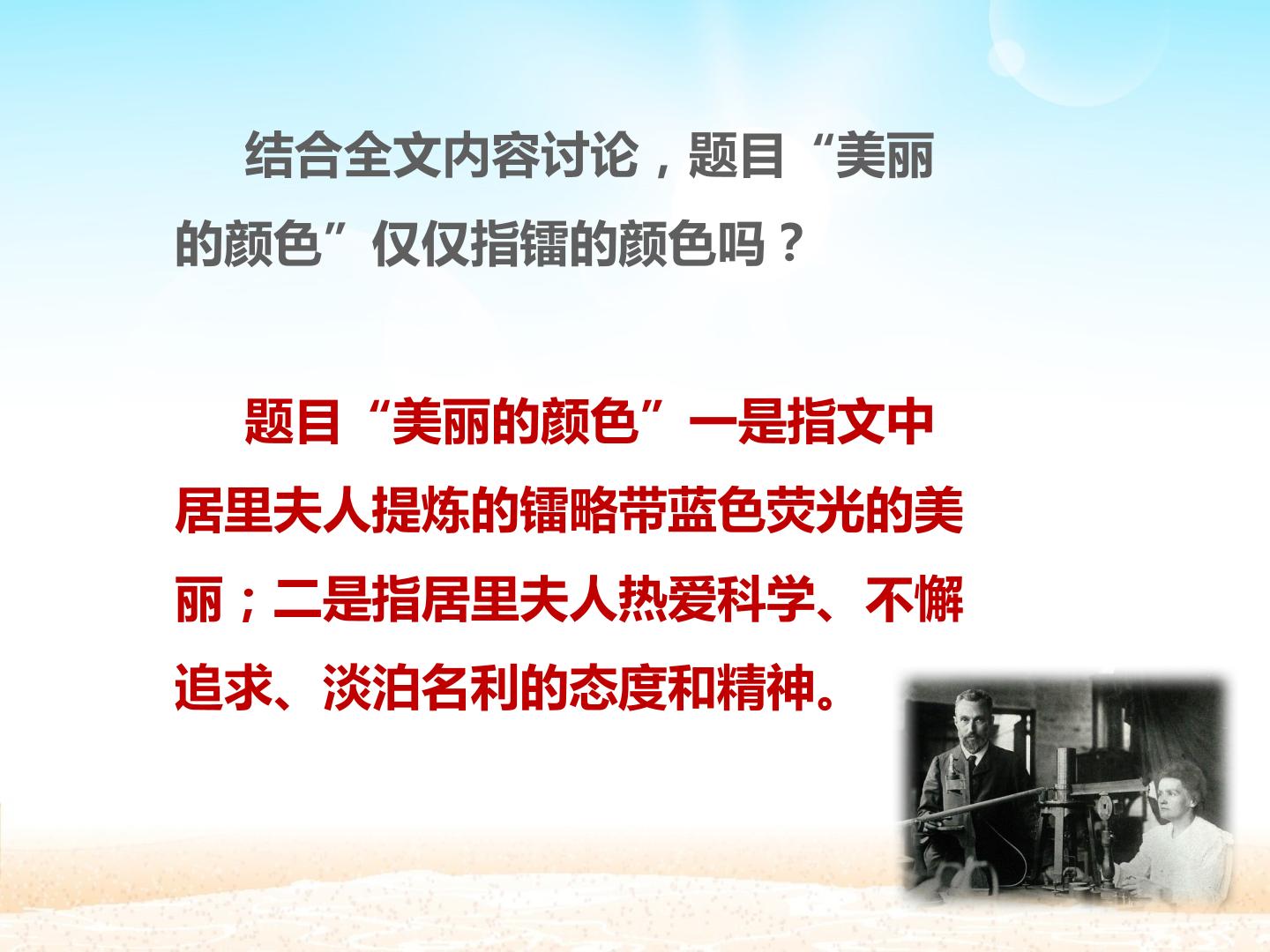 结合全文内容讨论，题目“美丽的颜色”仅仅指镭的颜色吗？

题目“美丽的颜色”一是指文中居里夫人提炼的镭略带蓝色荧光的美丽；二是指居里夫人热爱科学、不懈追求、淡泊名利的态度和精神。